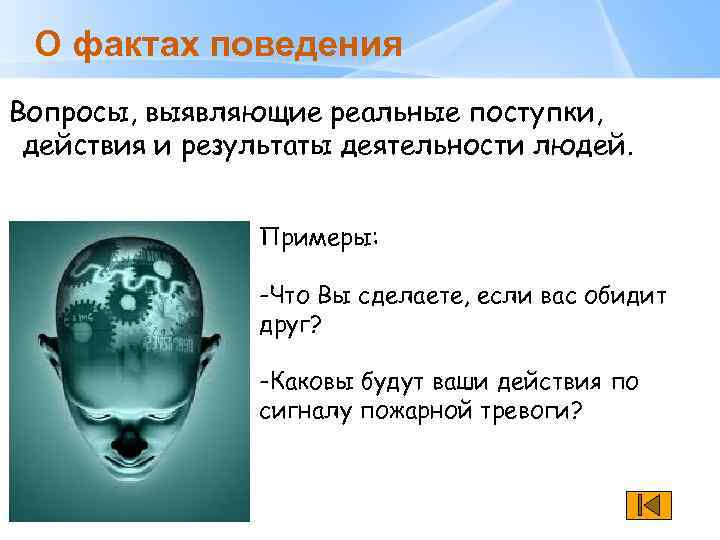 О фактах поведения

Вопросы, выявляющие реальные поступки, действия и результаты деятельности людей.

Примеры:

-Что Вы сделаете, если вас обидит друг?

-Каковы будут ваши действия по сигналу пожарной тревоги?